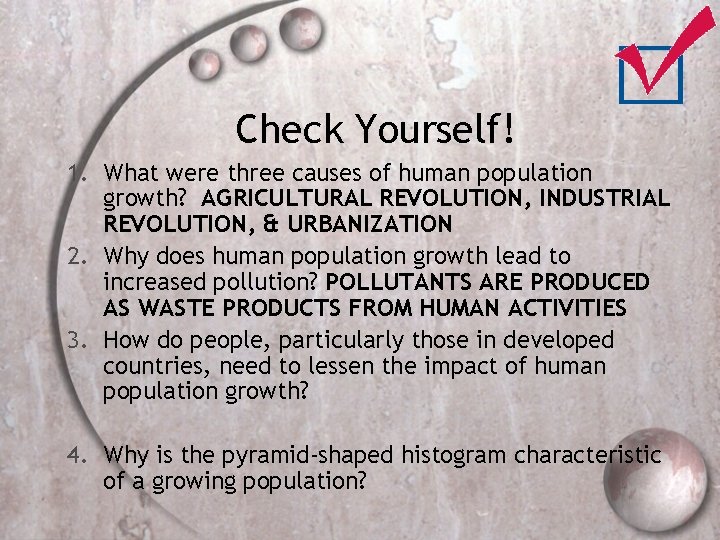 Check Yourself!

1. What were three causes of human population growth? AGRICULTURAL REVOLUTION, INDUSTRIAL REVOLUTION, & URBANIZATION
2. Why does human population growth lead to increased pollution? POLLUTANTS ARE PRODUCED AS WASTE PRODUCTS FROM HUMAN ACTIVITIES
3. How do people, particularly those in developed countries, need to lessen the impact of human population growth?

4. Why is the pyramid-shaped histogram characteristic of a growing population?